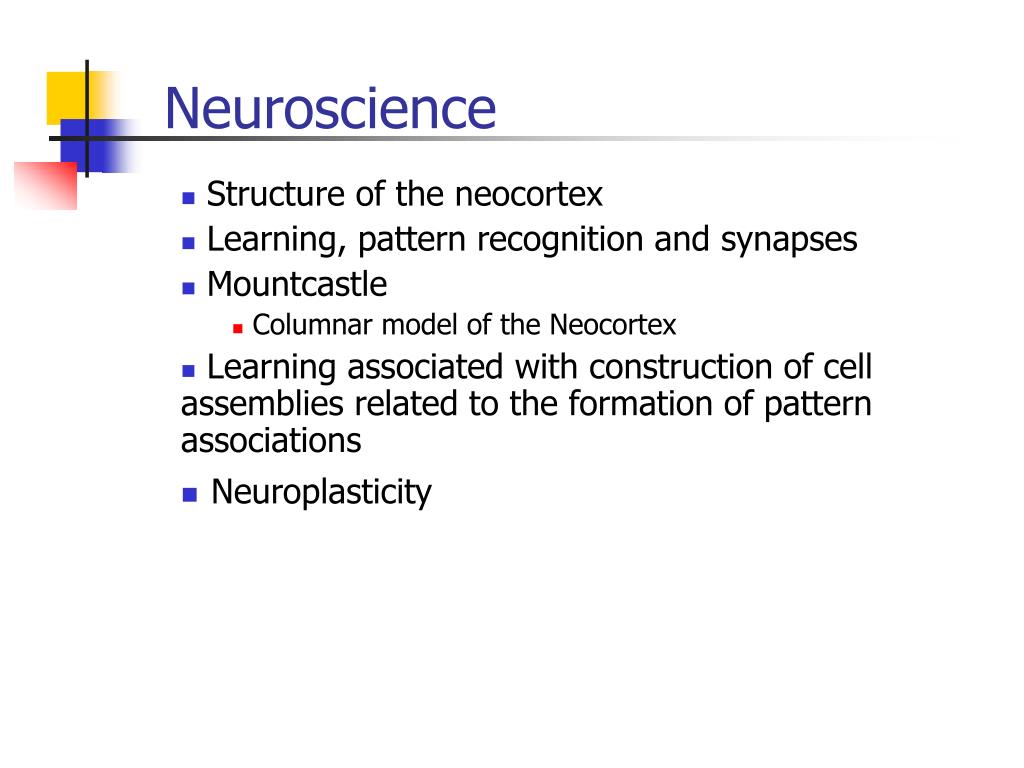 Neuroscience

- Structure of the neocortex
- Learning, pattern recognition and synapses
- Mountcastle
  - Columnar model of the Neocortex
- Learning associated with construction of cell assemblies related to the formation of pattern associations
- Neuroplasticity